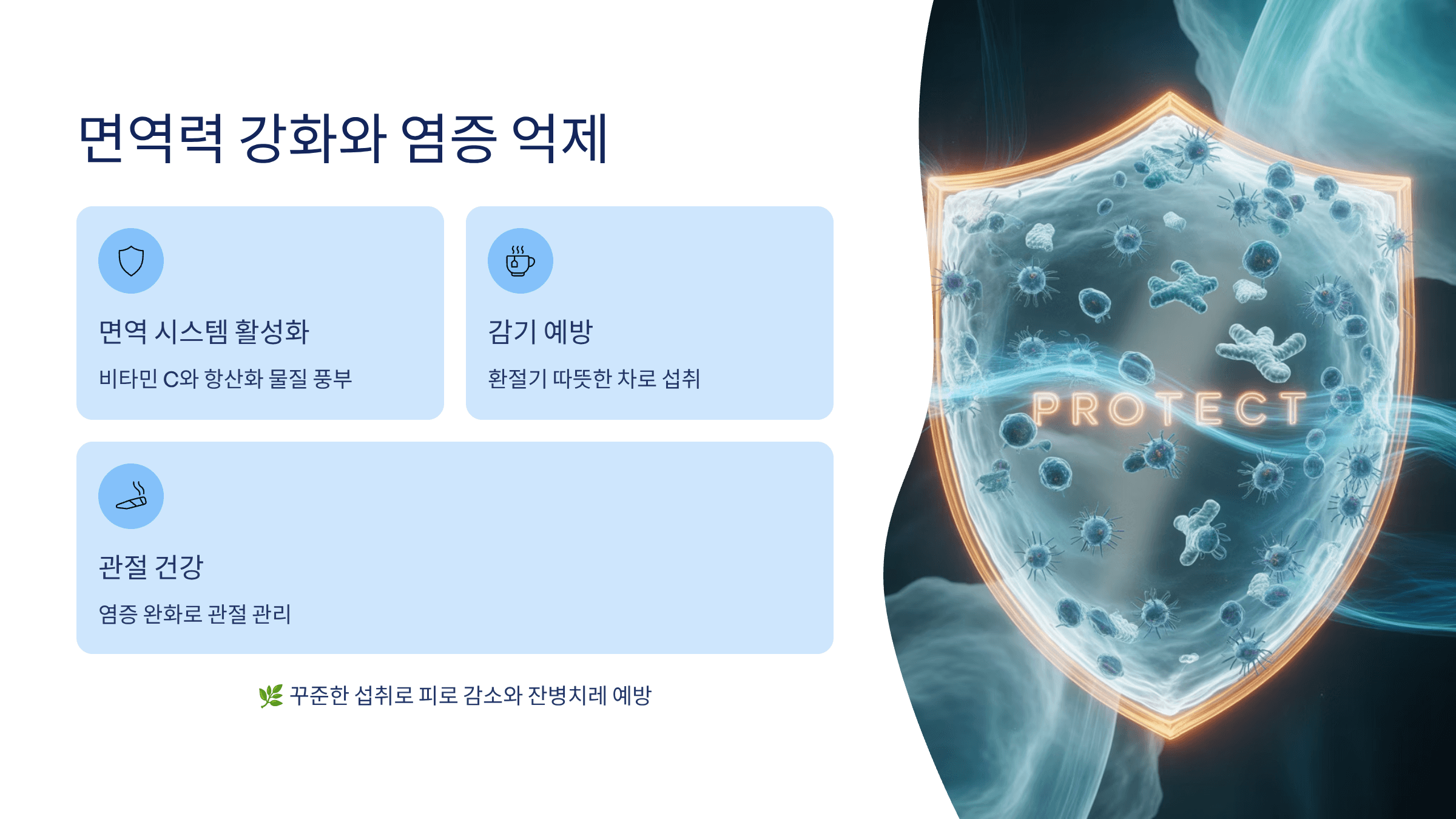 면역력 강화와 염증 억제

면역 시스템 활성화

비타민 C와 항산화 물질 풍부

감기 예방

환절기 따뜻한 차로 섭취

관절 건강

염증 완화로 관절 관리

🌿 꾸준한 섭취로 피로 감소와 잔병치레 예방

PROTECT